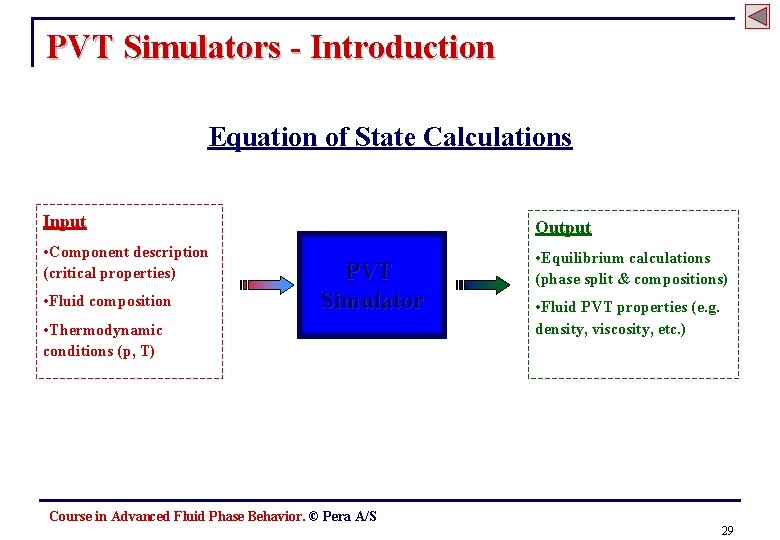 PVT Simulators - Introduction

Equation of State Calculations

Input

•Component description (critical properties)

•Fluid composition

•Thermodynamic conditions (p, T)

PVT Simulator

Output

•Equilibrium calculations (phase split & compositions)

•Fluid PVT properties (e.g. density, viscosity, etc.)

Course in Advanced Fluid Phase Behavior. © Pera A/S

29